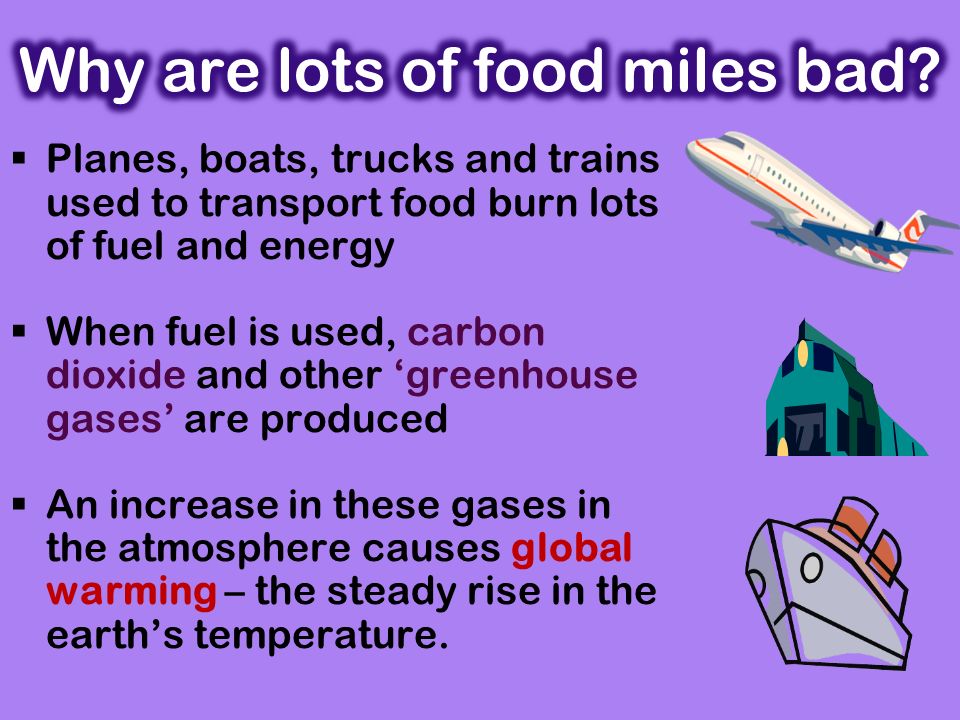 Why are lots of food miles bad?

▪ Planes, boats, trucks and trains used to transport food burn lots of fuel and energy

▪ When fuel is used, carbon dioxide and other ‘greenhouse gases’ are produced

▪ An increase in these gases in the atmosphere causes global warming – the steady rise in the earth’s temperature.